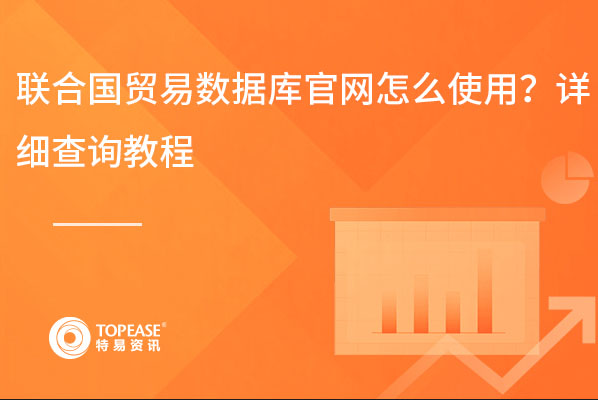 联合国贸易数据库官网怎么使用？详细查询教程

TOPEASE®
特易资讯